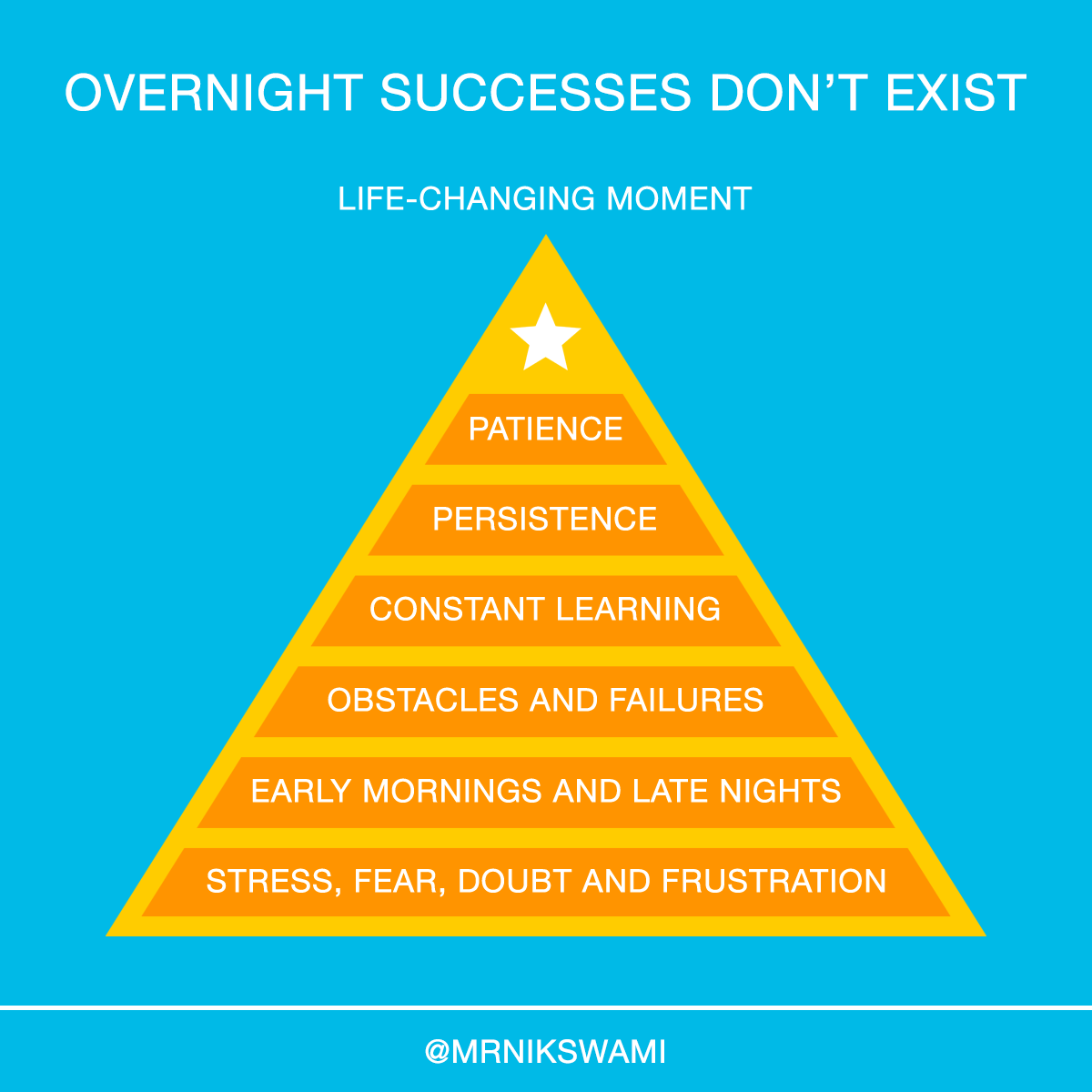 OVERNIGHT SUCCESSES DON'T EXIST

LIFE-CHANGING MOMENT

PATIENCE

PERSISTENCE

CONSTANT LEARNING

OBSTACLES AND FAILURES

EARLY MORNINGS AND LATE NIGHTS

STRESS, FEAR, DOUBT AND FRUSTRATION

@MRNIKSWAMI